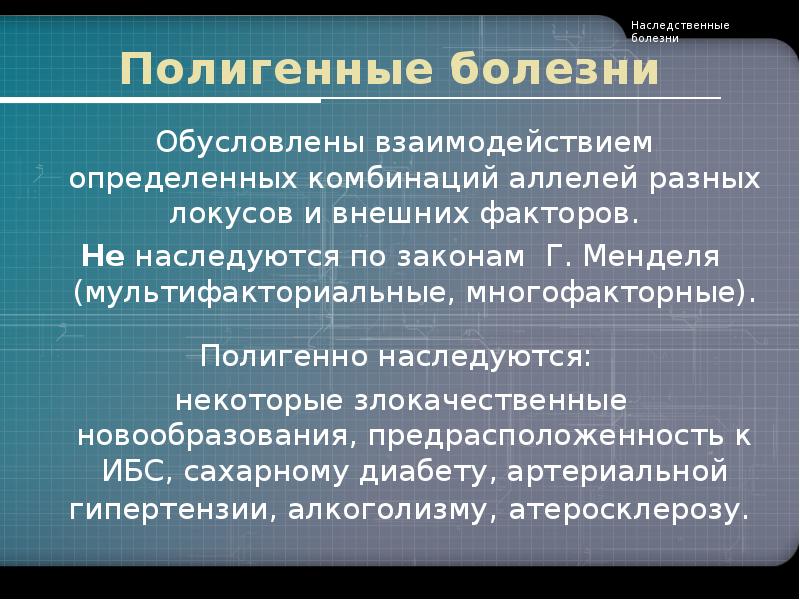 Наследственные болезни

Полигенные болезни

Обусловлены взаимодействием определенных комбинаций аллелей разных локусов и внешних факторов.

Не наследуются по законам Г. Менделя (мультифакториальные, многофакторные).

Полигенно наследуются:

некоторые злокачественные новообразования, предрасположенность к ИБС, сахарному диабету, артериальной гипертензии, алкоголизму, атеросклерозу.